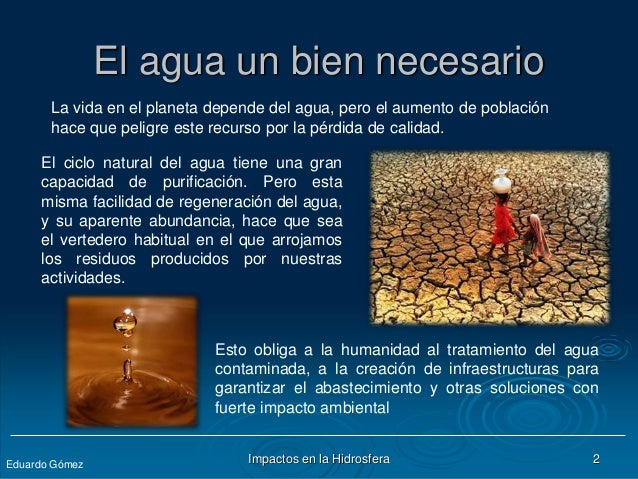 El agua un bien necesario

La vida en el planeta depende del agua, pero el aumento de población hace que peligre este recurso por la pérdida de calidad.

El ciclo natural del agua tiene una gran capacidad de purificación. Pero esta misma facilidad de regeneración del agua, y su aparente abundancia, hace que sea el vertedero habitual en el que arrojamos los residuos producidos por nuestras actividades.

Esto obliga a la humanidad al tratamiento del agua contaminada, a la creación de infraestructuras para garantizar el abastecimiento y otras soluciones con fuerte impacto ambiental

Eduardo Gómez

Impactos en la Hidrosfera

2